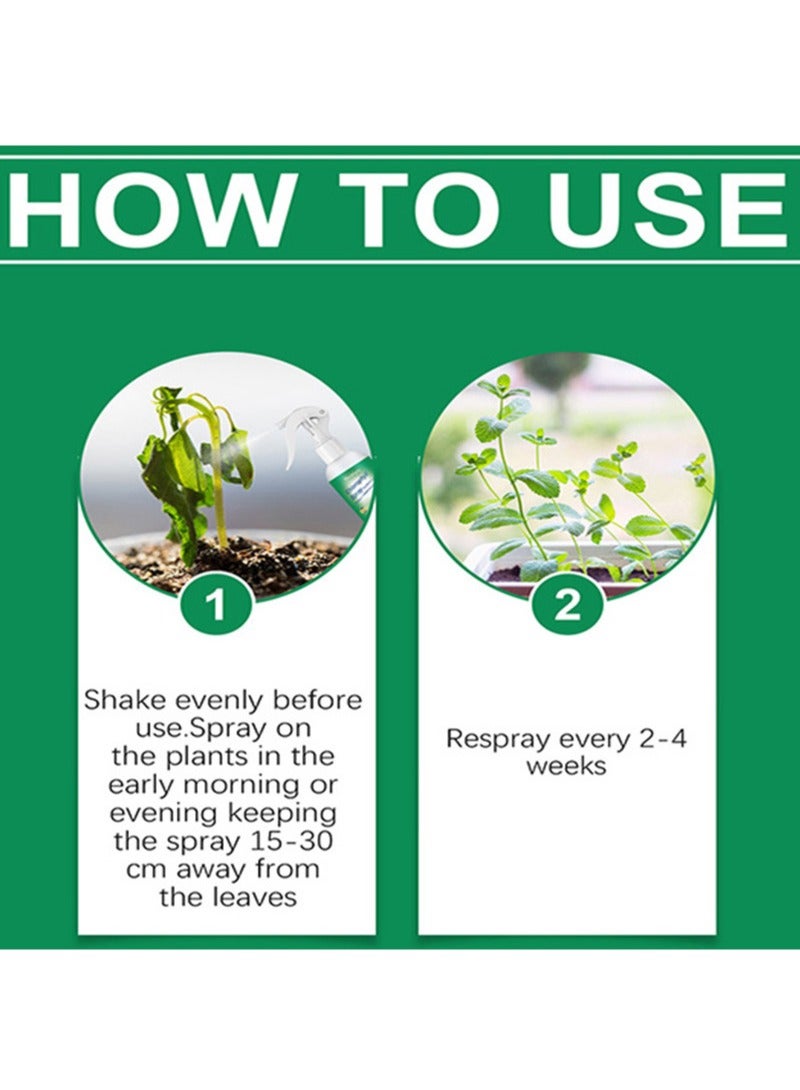 HOW TO USE

1

Shake evenly before use.Spray on the plants in the early morning or evening keeping the spray 15-30 cm away from the leaves

2

Respray every 2-4 weeks